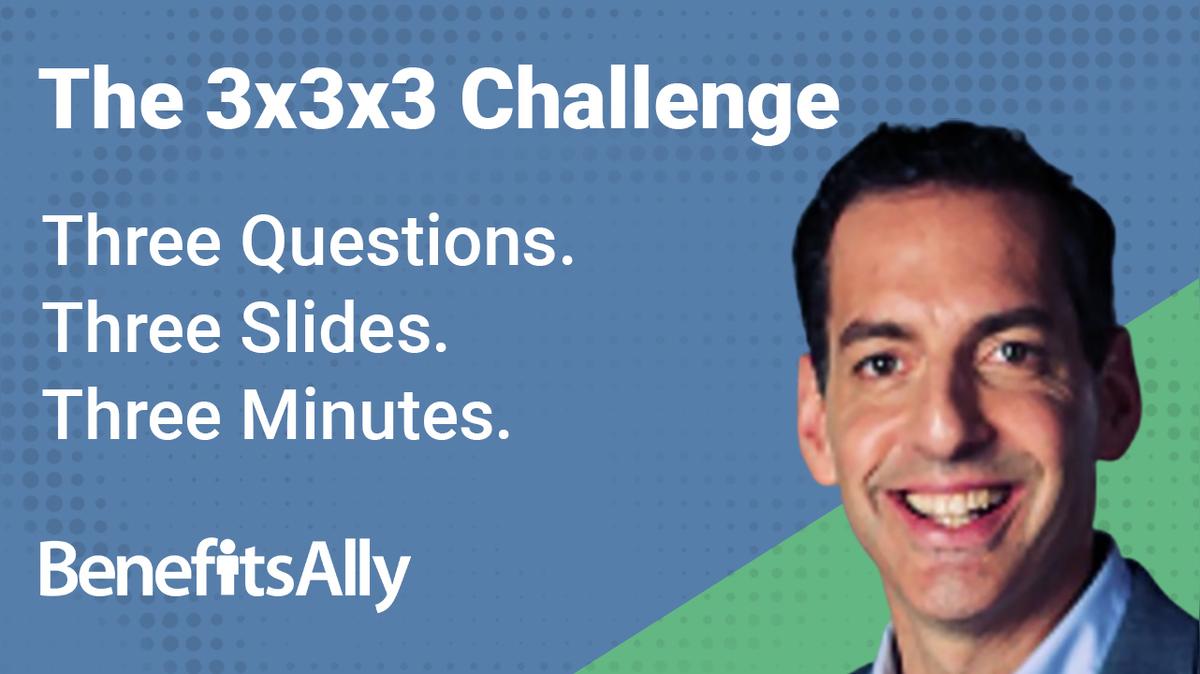 The 3x3x3 Challenge

Three Questions.
Three Slides.
Three Minutes.

BenefitsAlly